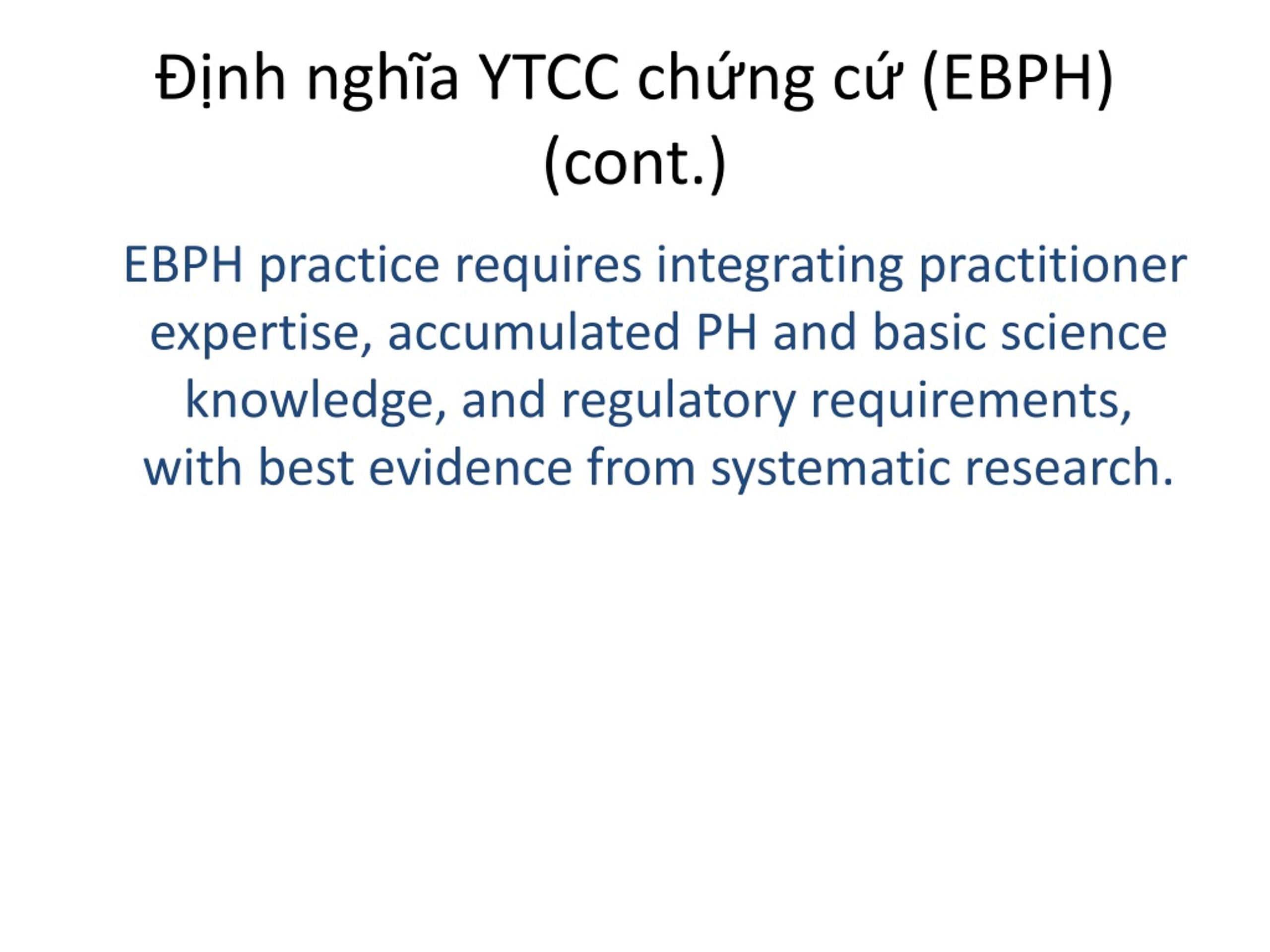 Định nghĩa YTCC chứng cứ (EBPH) (cont.)

EBPH practice requires integrating practitioner expertise, accumulated PH and basic science knowledge, and regulatory requirements, with best evidence from systematic research.